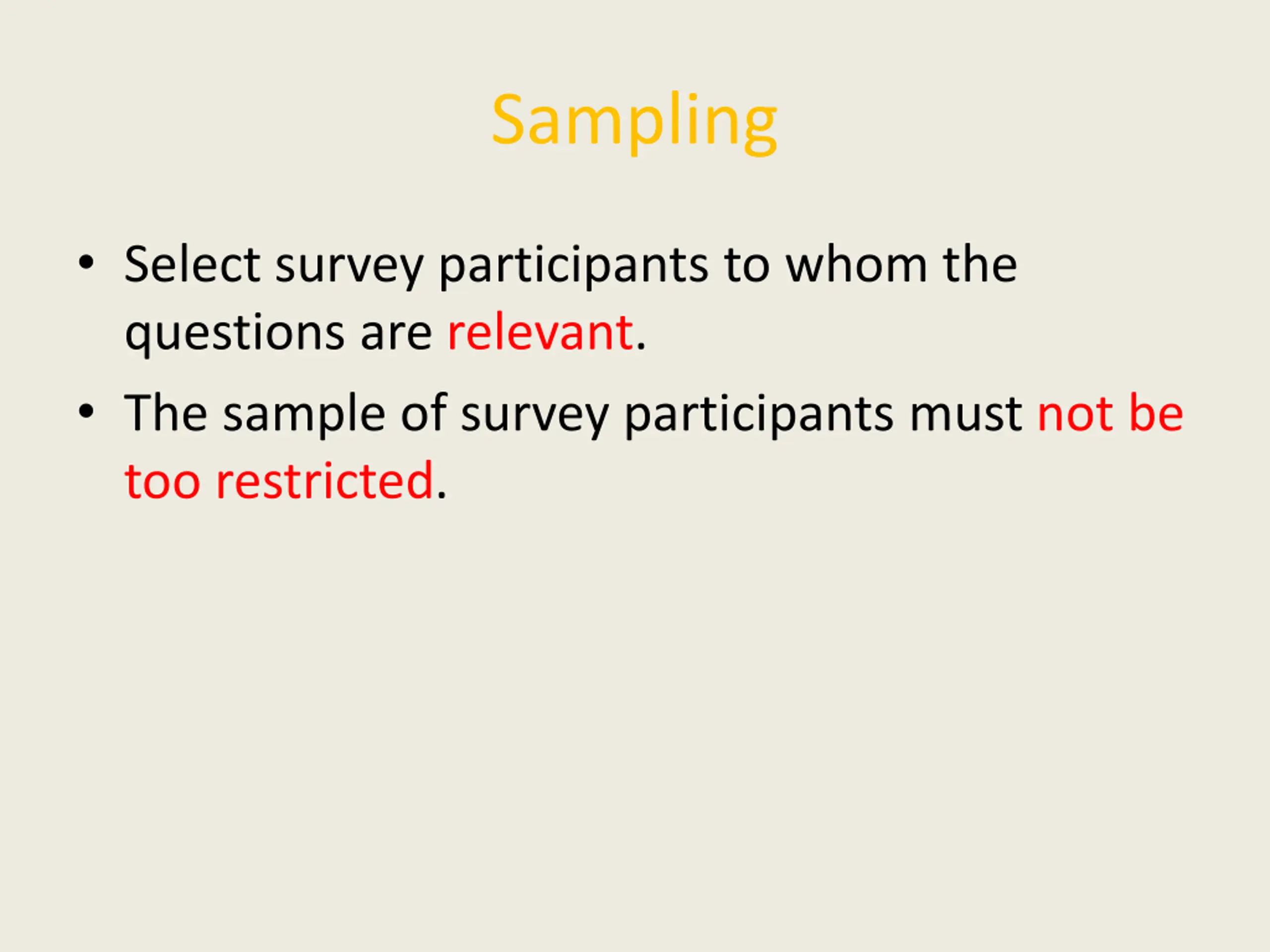 Sampling

• Select survey participants to whom the questions are relevant.

• The sample of survey participants must not be too restricted.